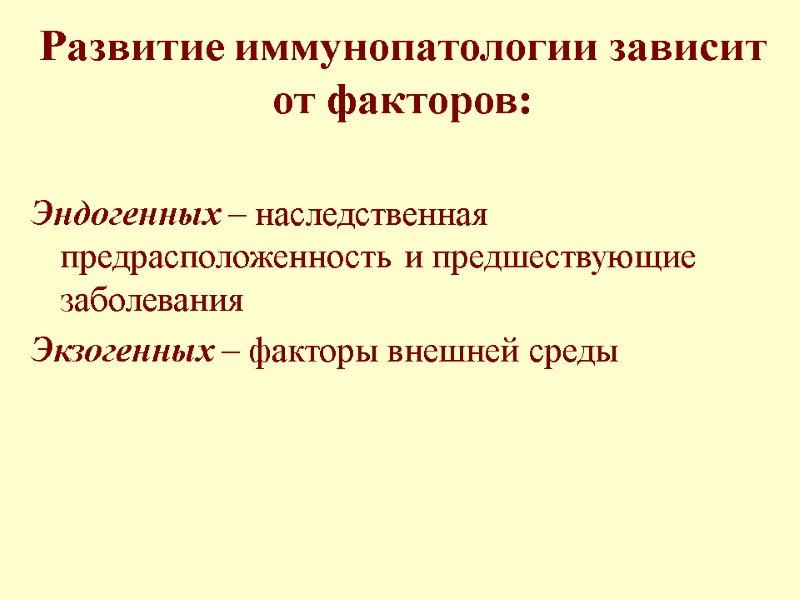 Развитие иммунопатологии зависит от факторов:

Эндогенных – наследственная предрасположенность и предшествующие заболевания

Экзогенных – факторы внешней среды